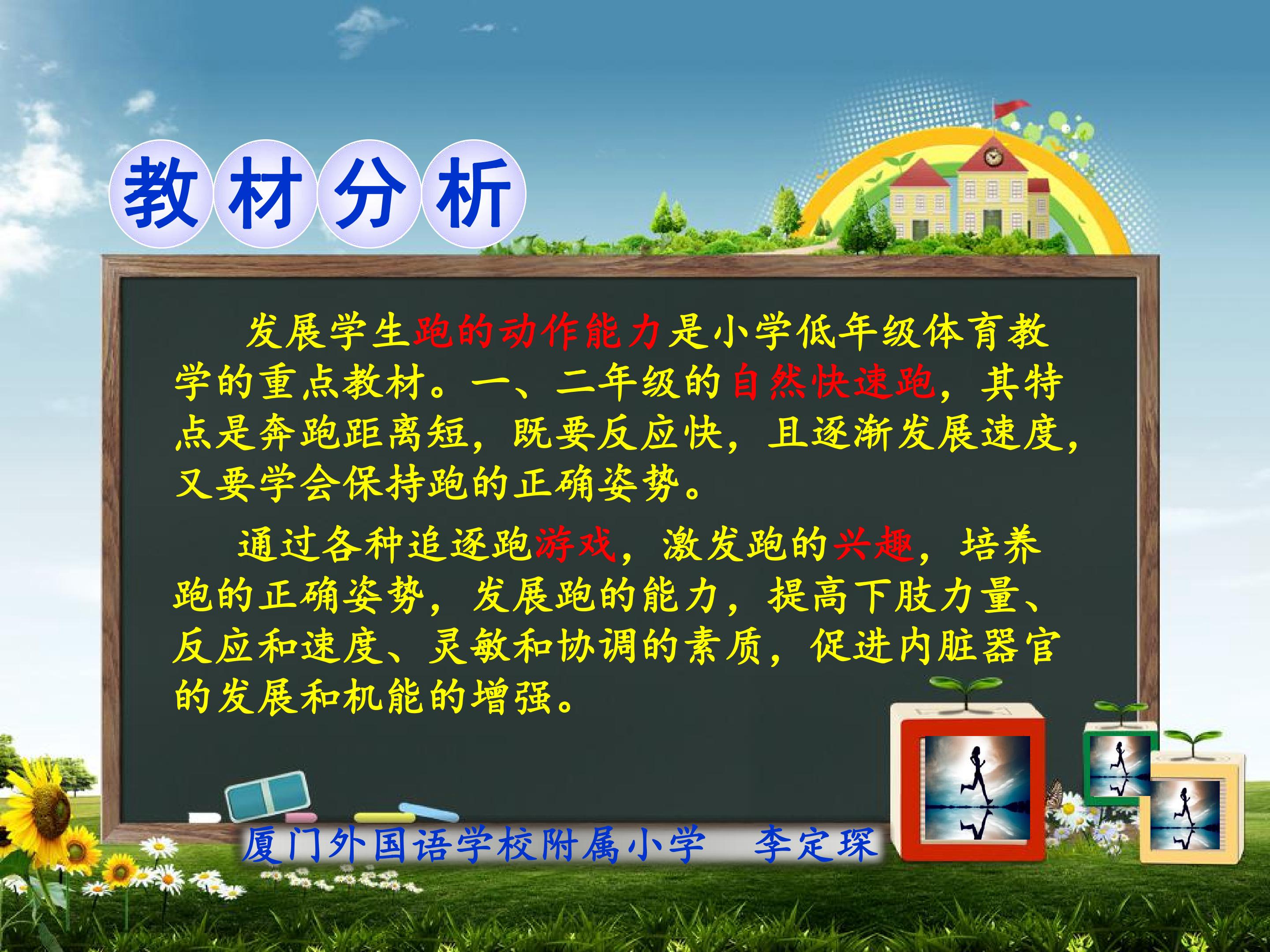 教材分析

发展学生跑的动作能力是小学低年级体育教学的重点教材。一、二年级的自然快速跑，其特点是奔跑距离短，既要反应快，且逐渐发展速度，又要学会保持跑的正确姿势。

通过各种追逐跑游戏，激发跑的兴趣，培养跑的正确姿势，发展跑的能力，提高下肢力量、反应和速度、灵敏和协调的素质，促进内脏器官的发展和机能的增强。

厦门外国语学校附属小学 李定琛